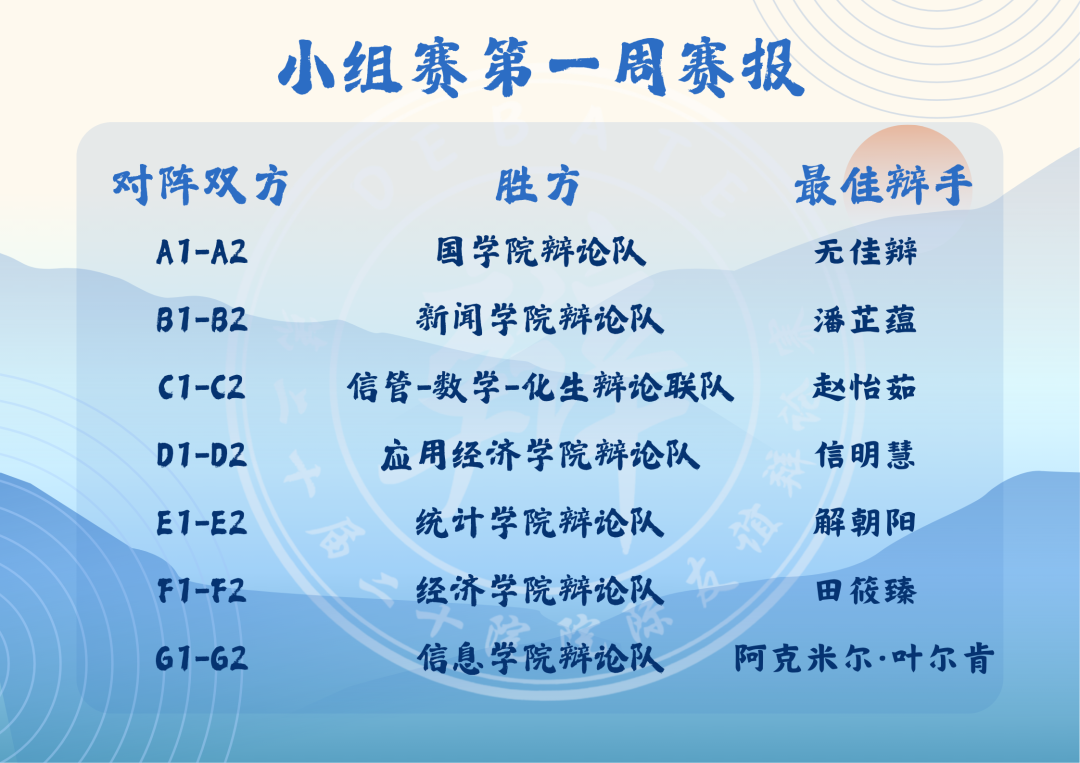 小组赛第一周赛报

| 对阵双方 | 胜方 | 最佳辩手 |
|---|---|---|
| A1-A2 | 国学院辩论队 | 无佳辩 |
| B1-B2 | 新闻学院辩论队 | 潘芷蕴 |
| C1-C2 | 信管-数学-化生辩论联队 | 赵怡茹 |
| D1-D2 | 应用经济学院辩论队 | 信明慧 |
| E1-E2 | 统计学院辩论队 | 解朝阳 |
| F1-F2 | 经济学院辩论队 | 田筱臻 |
| G1-G2 | 信息学院辩论队 | 阿克米尔·叶尔肯 |